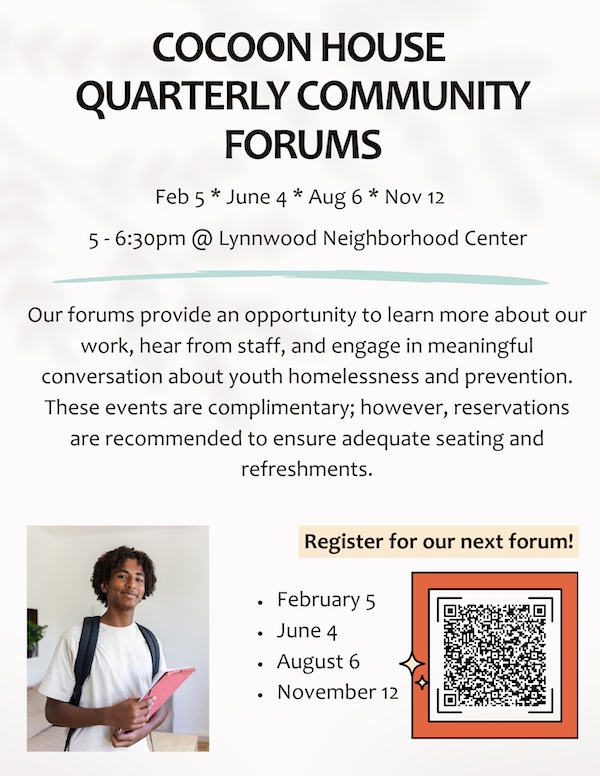 COCOON HOUSE QUARTERLY COMMUNITY FORUMS

Feb 5 * June 4 * Aug 6 * Nov 12

5 - 6:30pm @ Lynnwood Neighborhood Center

Our forums provide an opportunity to learn more about our work, hear from staff, and engage in meaningful conversation about youth homelessness and prevention. These events are complimentary; however, reservations are recommended to ensure adequate seating and refreshments.

Register for our next forum!

- February 5
- June 4
- August 6
- November 12